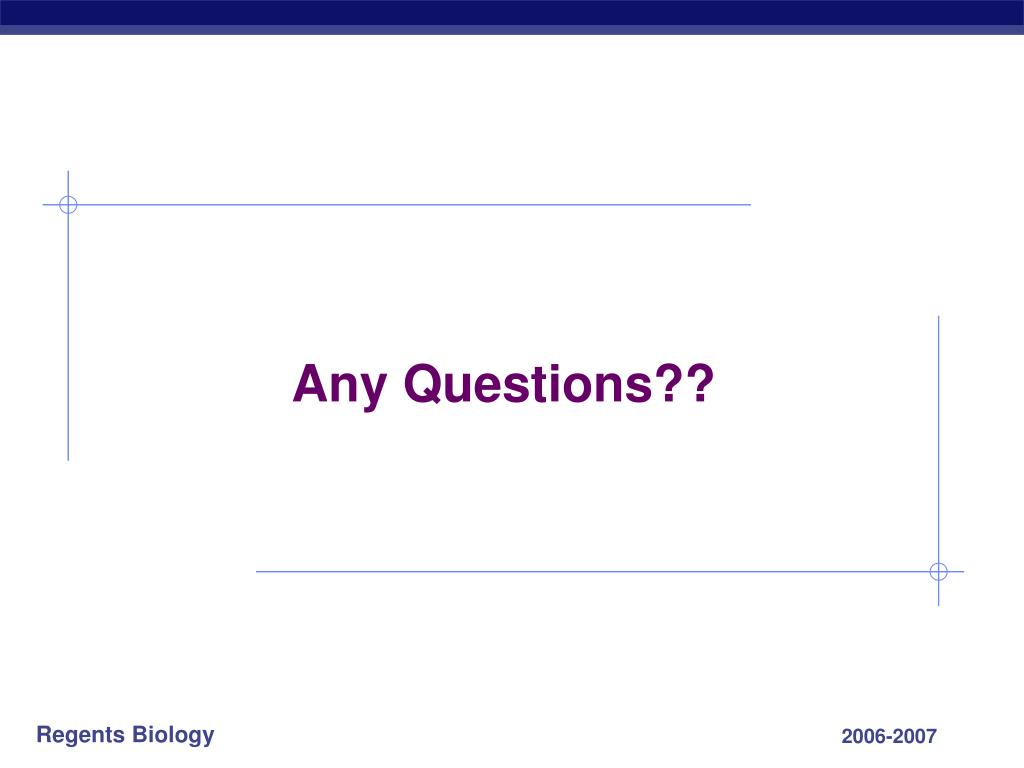 Any Questions??

Regents Biology

2006-2007